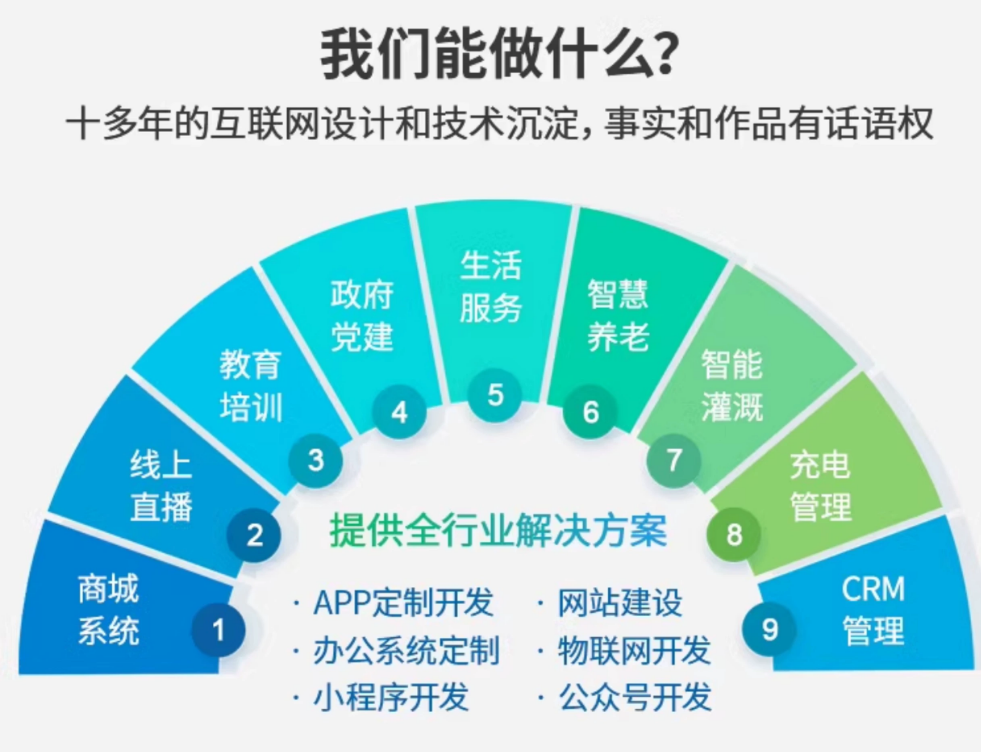 我们能做什么?

十多年的互联网设计和技术沉淀，事实和作品有话语权

商城系统 1

线上直播 2

教育培训 3

政府党建 4

生活服务 5

智慧养老 6

智能灌溉 7

充电管理 8

CRM管理 9

提供全行业解决方案

· APP定制开发
· 办公系统定制
· 小程序开发

· 网站建设
· 物联网开发
· 公众号开发